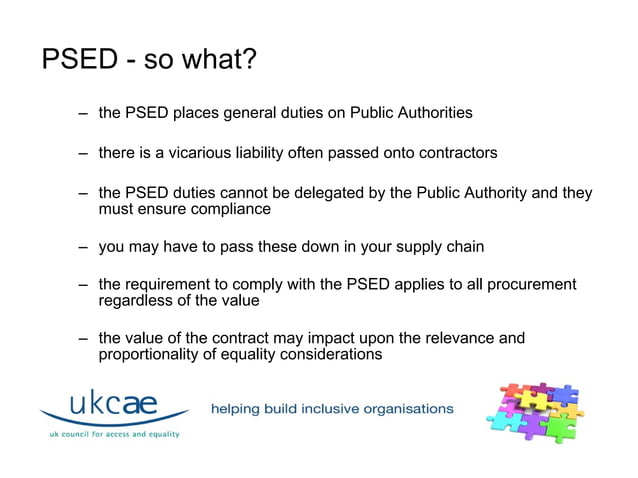 PSED - so what?

– the PSED places general duties on Public Authorities

– there is a vicarious liability often passed onto contractors

– the PSED duties cannot be delegated by the Public Authority and they must ensure compliance

– you may have to pass these down in your supply chain

– the requirement to comply with the PSED applies to all procurement regardless of the value

– the value of the contract may impact upon the relevance and proportionality of equality considerations

ukcae
uk council for access and equality

helping build inclusive organisations